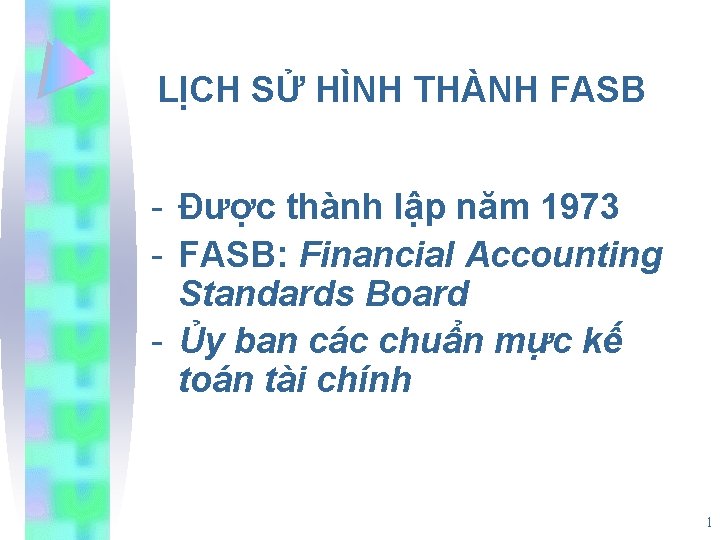 LỊCH SỬ HÌNH THÀNH FASB

- Được thành lập năm 1973
- FASB: Financial Accounting Standards Board
- Ủy ban các chuẩn mực kế toán tài chính

1